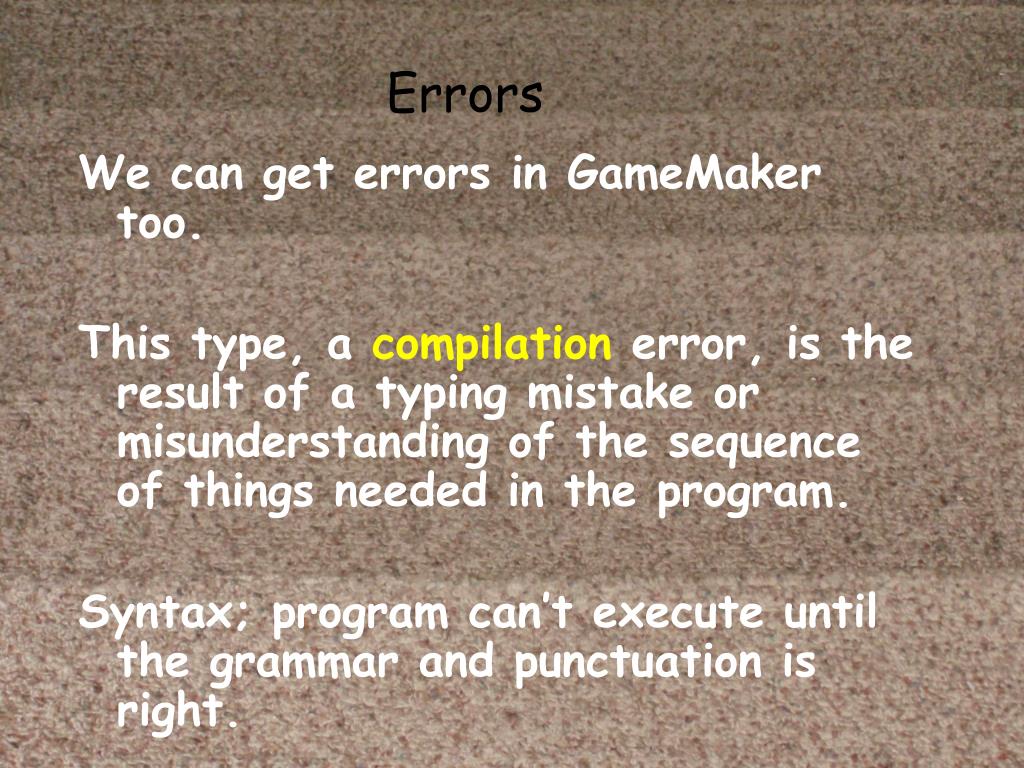 Errors

We can get errors in GameMaker too.

This type, a compilation error, is the result of a typing mistake or misunderstanding of the sequence of things needed in the program.

Syntax; program can't execute until the grammar and punctuation is right.